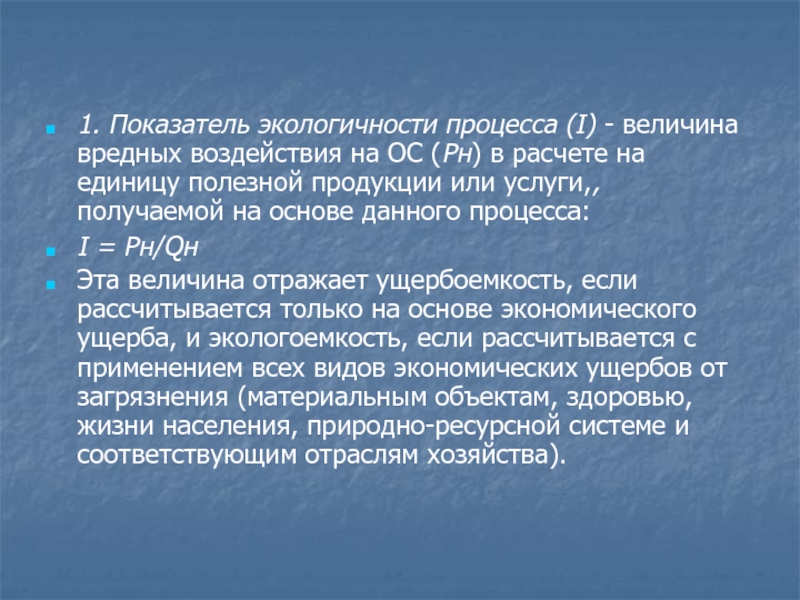 1. Показатель экологичности процесса (I) - величина вредных воздействия на ОС (Рн) в расчете на единицу полезной продукции или услуги,, получаемой на основе данного процесса:

I = Рн/Qн

Эта величина отражает ущербоемкость, если рассчитывается только на основе экономического ущерба, и экологоемкость, если рассчитывается с применением всех видов экономических ущербов от загрязнения (материальным объектам, здоровью, жизни населения, природно-ресурсной системе и соответствующим отраслям хозяйства).